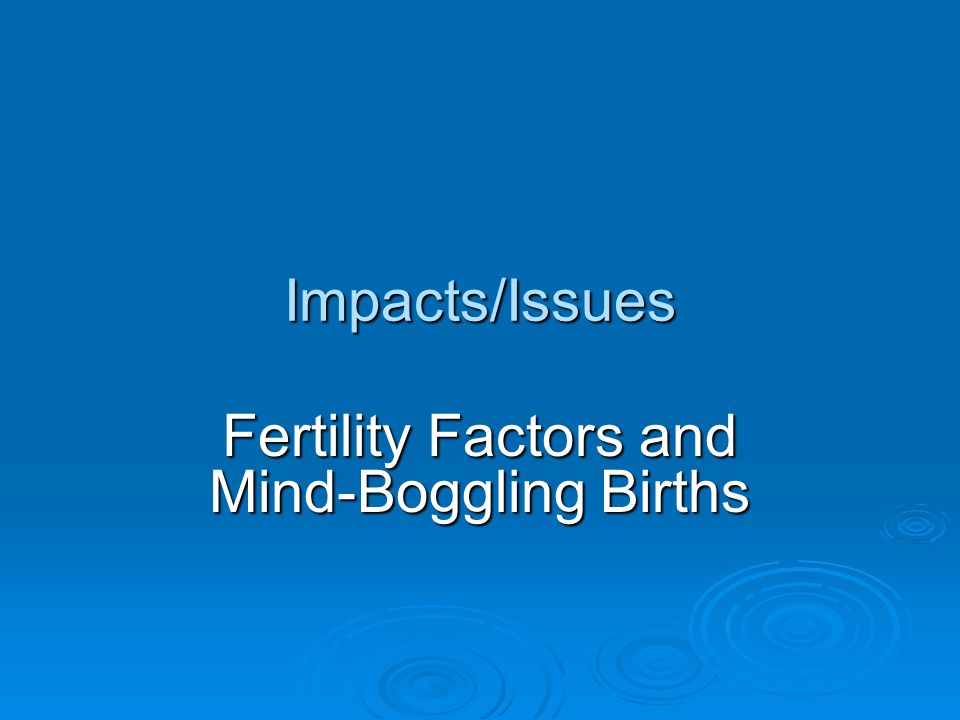 Impacts/Issues

Fertility Factors and Mind-Boggling Births